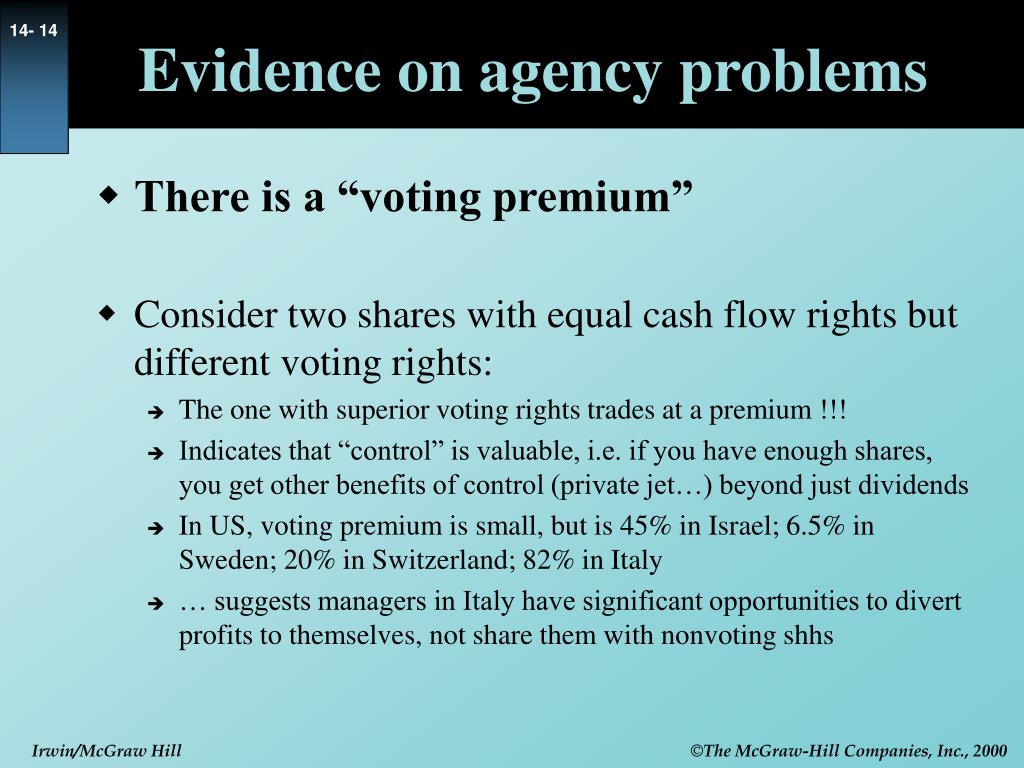 14- 14

Evidence on agency problems

There is a “voting premium”

Consider two shares with equal cash flow rights but different voting rights:

The one with superior voting rights trades at a premium !!!

Indicates that “control” is valuable, i.e. if you have enough shares, you get other benefits of control (private jet…) beyond just dividends

In US, voting premium is small, but is 45% in Israel; 6.5% in Sweden; 20% in Switzerland; 82% in Italy

… suggests managers in Italy have significant opportunities to divert profits to themselves, not share them with nonvoting shhs

Irwin/McGraw Hill

©The McGraw-Hill Companies, Inc., 2000